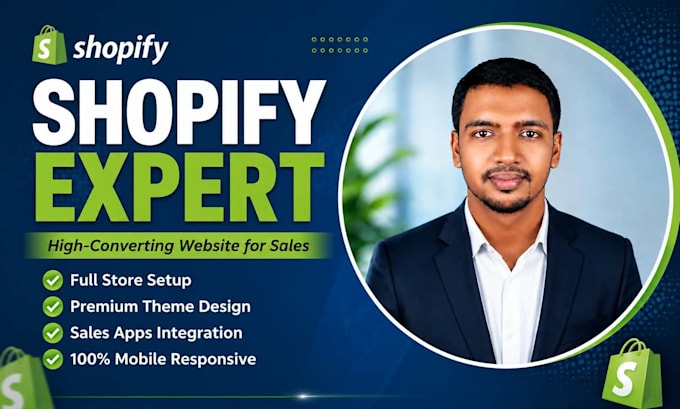 shopify

SHOPIFY EXPERT

High-Converting Website for Sales

Full Store Setup
Premium Theme Design
Sales Apps Integration
100% Mobile Responsive